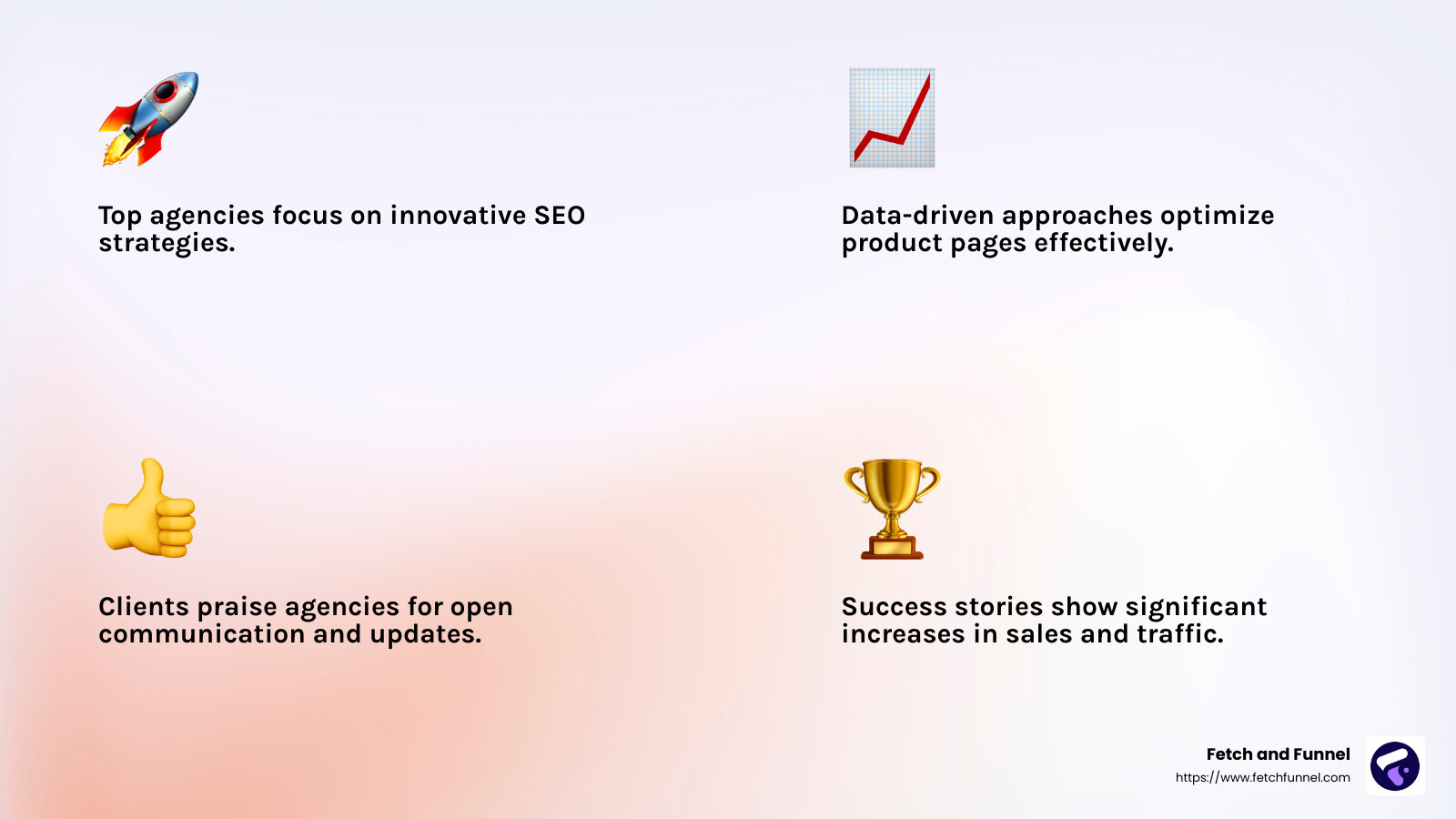 Top agencies focus on innovative SEO strategies.

Data-driven approaches optimize product pages effectively.

Clients praise agencies for open communication and updates.

Success stories show significant increases in sales and traffic.

Fetch and Funnel
https://www.fetchfunnel.com